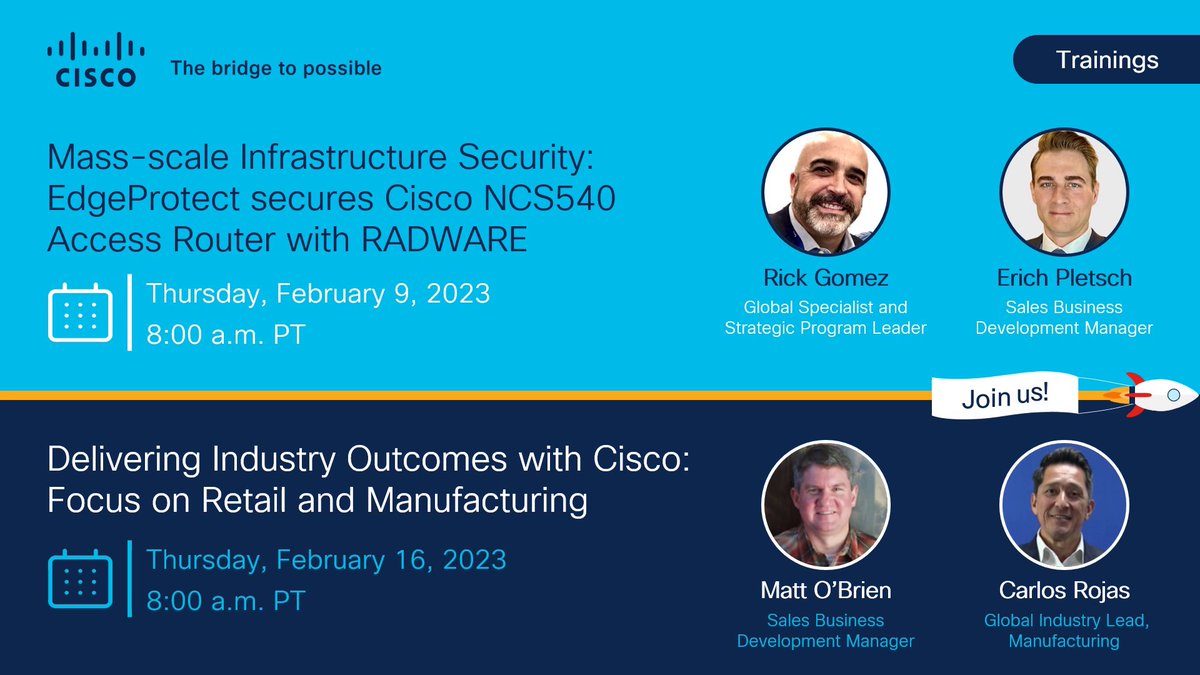 CISCO The bridge to possible

Trainings

Mass-scale Infrastructure Security: EdgeProtect secures Cisco NCS540 Access Router with RADWARE

Thursday, February 9, 2023
8:00 a.m. PT

Rick Gomez
Global Specialist and Strategic Program Leader

Erich Pletsch
Sales Business Development Manager

Join us!

Delivering Industry Outcomes with Cisco: Focus on Retail and Manufacturing

Thursday, February 16, 2023
8:00 a.m. PT

Matt O'Brien
Sales Business Development Manager

Carlos Rojas
Global Industry Lead, Manufacturing